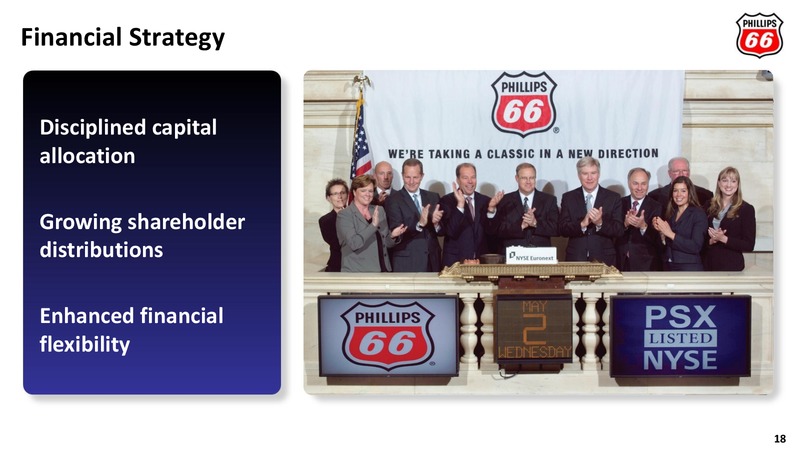 Financial Strategy

PHILLIPS 66

Disciplined capital allocation

Growing shareholder distributions

Enhanced financial flexibility

PHILLIPS 66

WE'RE TAKING A CLASSIC IN A NEW DIRECTION

NYSE Euronext

PHILLIPS 66

MAY 2 WEDNESDAY

PSX LISTED NYSE

18